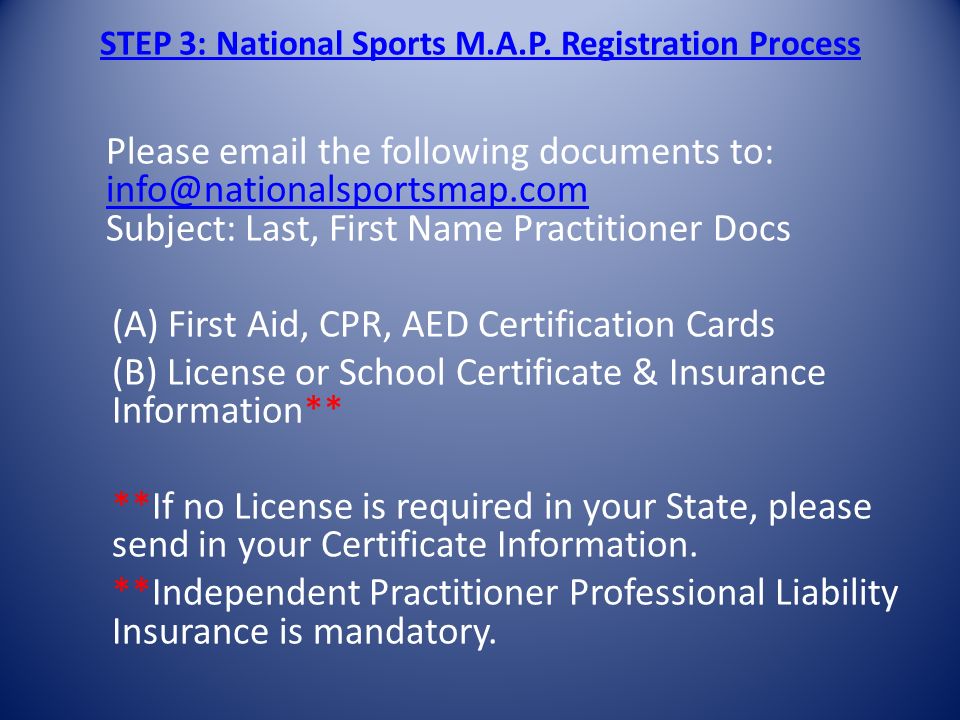 STEP 3: National Sports M.A.P. Registration Process

Please email the following documents to:
info@nationalsportsmap.com
Subject: Last, First Name Practitioner Docs

(A) First Aid, CPR, AED Certification Cards

(B) License or School Certificate & Insurance Information**

**If no License is required in your State, please send in your Certificate Information.

**Independent Practitioner Professional Liability Insurance is mandatory.